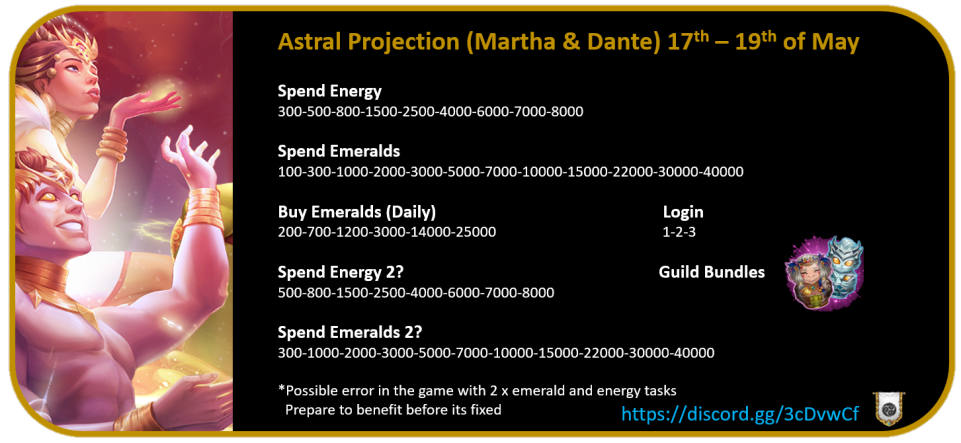 Astral Projection (Martha & Dante) 17$^{th}$ – 19$^{th}$ of May

Spend Energy
300-500-800-1500-2500-4000-6000-7000-8000

Spend Emeralds
100-300-1000-2000-3000-5000-7000-10000-15000-22000-30000-40000

Buy Emeralds (Daily)
200-700-1200-3000-14000-25000

Login
1-2-3

Spend Energy 2?
500-800-1500-2500-4000-6000-7000-8000

Guild Bundles

Spend Emeralds 2?
300-1000-2000-3000-5000-7000-10000-15000-22000-30000-40000

*Possible error in the game with 2 x emerald and energy tasks
Prepare to benefit before its fixed

https://discord.gg/3cDvwCf